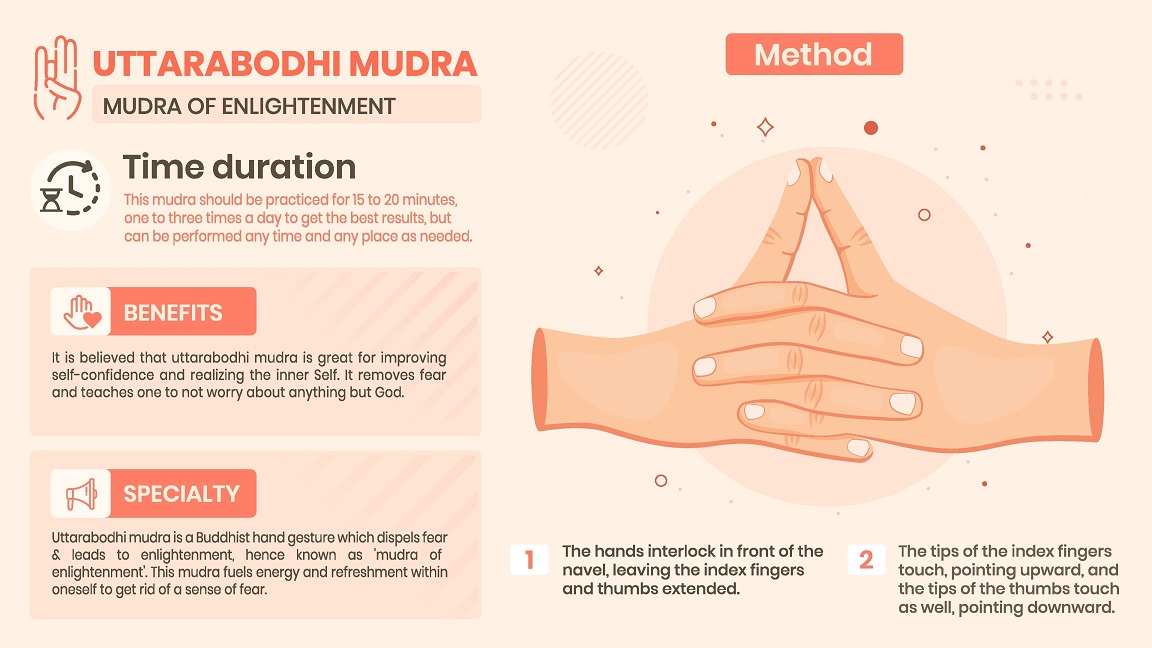 UTTARABODHI MUDRA

MUDRA OF ENLIGHTENMENT

Time duration

This mudra should be practiced for 15 to 20 minutes, one to three times a day to get the best results, but can be performed any time and any place as needed.

BENEFITS

It is believed that uttarabodhi mudra is great for improving self-confidence and realizing the inner Self. It removes fear and teaches one to not worry about anything but God.

SPECIALTY

Uttarabodhi mudra is a Buddhist hand gesture which dispels fear & leads to enlightenment, hence known as 'mudra of enlightenment'. This mudra fuels energy and refreshment within oneself to get rid of a sense of fear.

Method

1 The hands interlock in front of the navel, leaving the index fingers and thumbs extended.

2 The tips of the index fingers touch, pointing upward, and the tips of the thumbs touch as well, pointing downward.